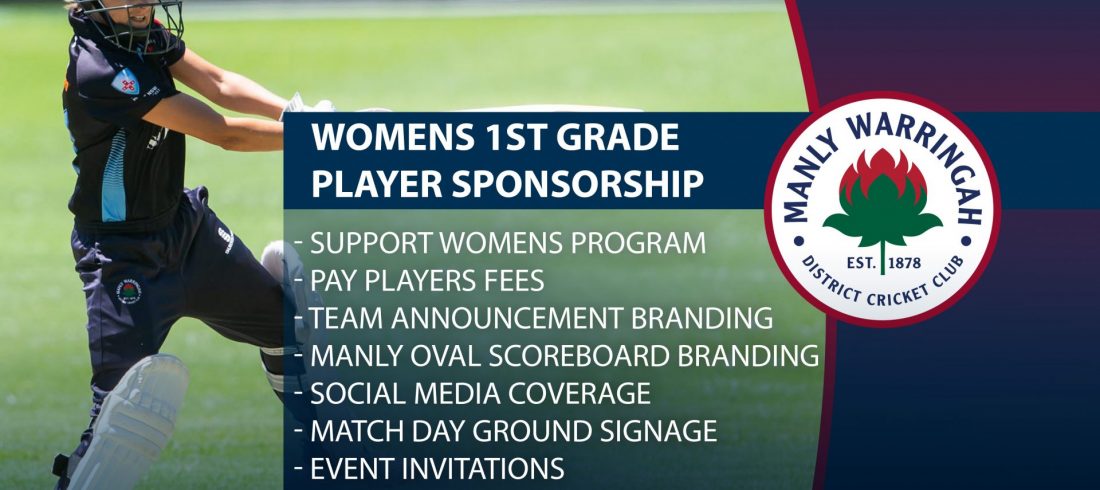 WOMENS 1ST GRADE PLAYER SPONSORSHIP

- SUPPORT WOMENS PROGRAM
- PAY PLAYERS FEES
- TEAM ANNOUNCEMENT BRANDING
- MANLY OVAL SCOREBOARD BRANDING
- SOCIAL MEDIA COVERAGE
- MATCH DAY GROUND SIGNAGE
- EVENT INVITATIONS

MANLY WARRINGAH
EST. 1878
DISTRICT CRICKET CLUB